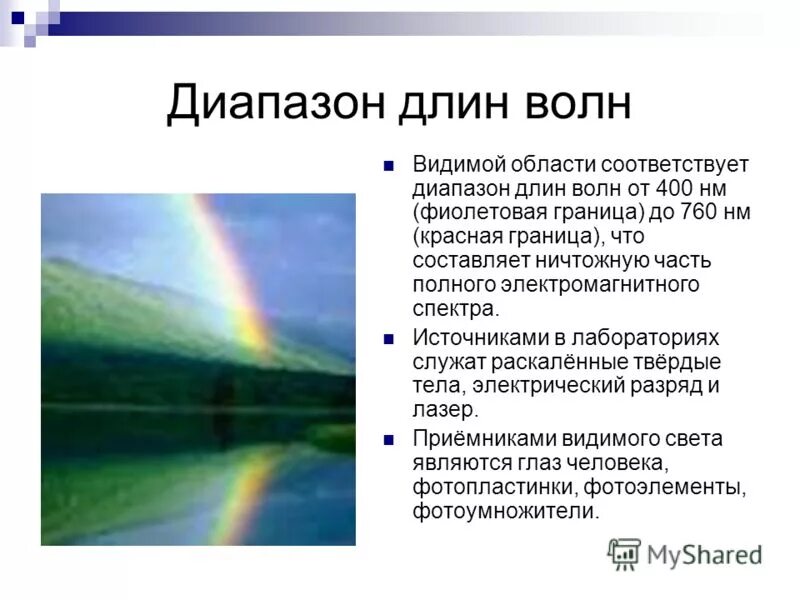 Диапазон длин волн

Видимой области соответствует диапазон длин волн от 400 нм (фиолетовая граница) до 760 нм (красная граница), что составляет ничтожную часть полного электромагнитного спектра.

Источниками в лабораториях служат раскалённые твёрдые тела, электрический разряд и лазер.

Приёмниками видимого света являются глаз человека, фотопластинки, фотоэлементы, фотоумножители.

MyShared